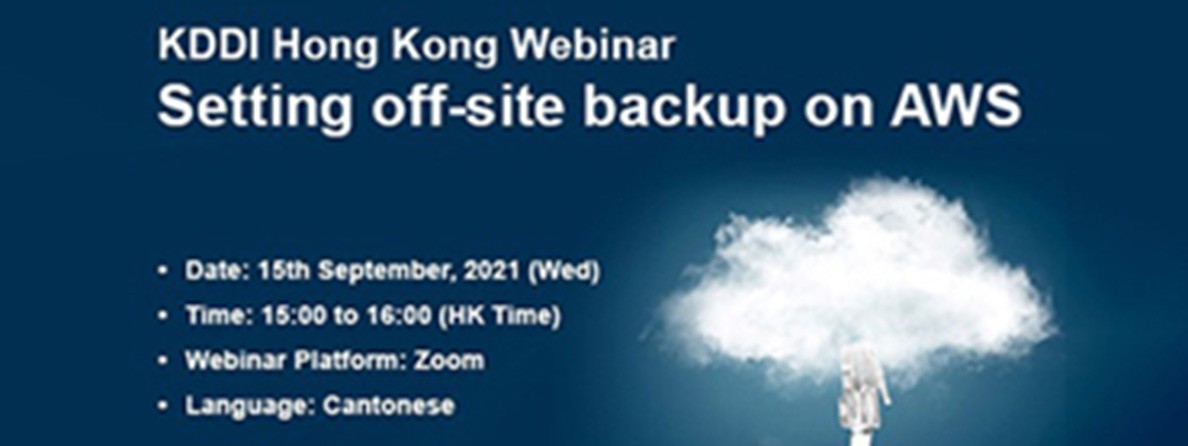 KDDI Hong Kong Webinar
Setting off-site backup on AWS

• Date: 15th September, 2021 (Wed)
• Time: 15:00 to 16:00 (HK Time)
• Webinar Platform: Zoom
• Language: Cantonese